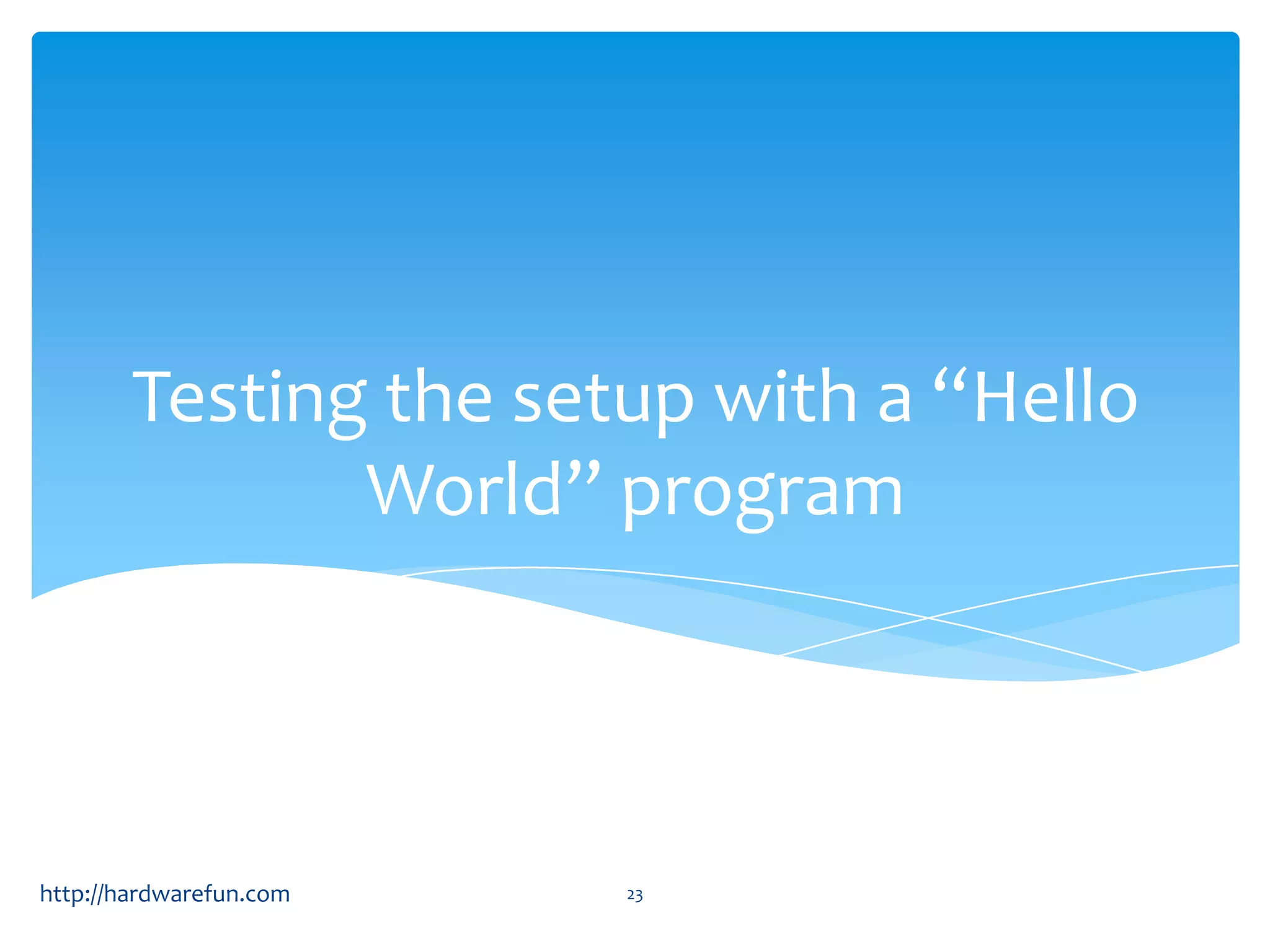 Testing the setup with a “Hello World” program

http://hardwarefun.com

23